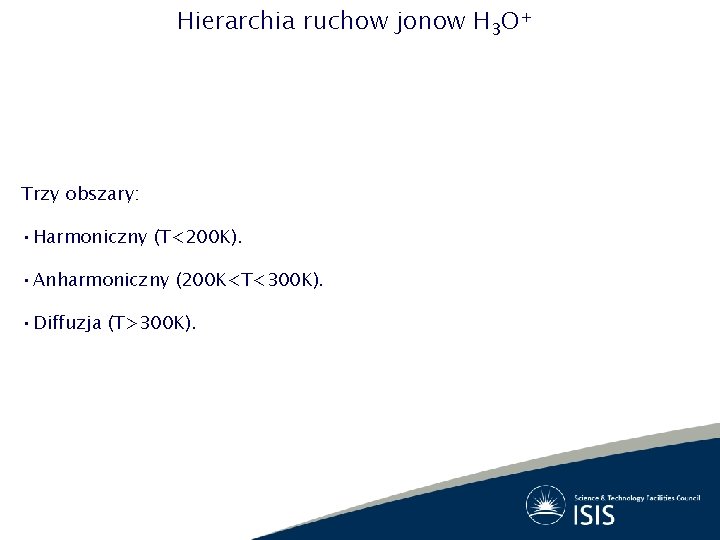 Hierarchia ruchow jonow $H_3O^+$

Trzy obszary:

• Harmoniczny (T<200K).

• Anharmoniczny (200K<T<300K).

• Diffuzja (T>300K).

Science & Technology Facilities Council
ISIS